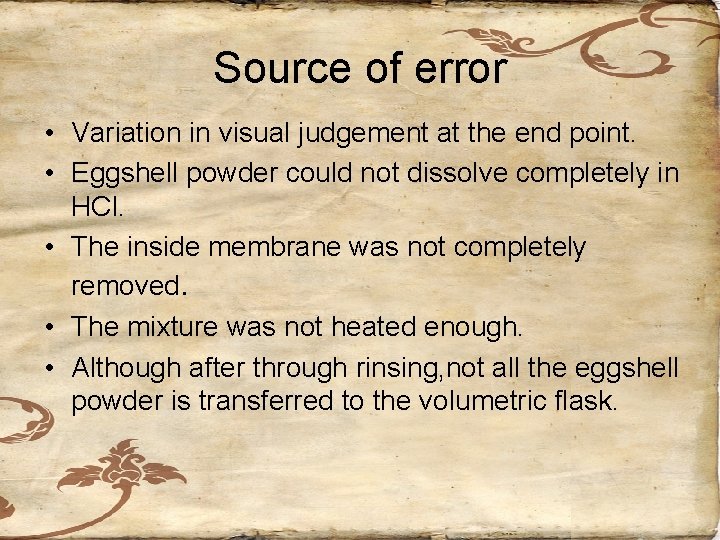 Source of error

• Variation in visual judgement at the end point.
• Eggshell powder could not dissolve completely in HCl.
• The inside membrane was not completely removed.
• The mixture was not heated enough.
• Although after through rinsing,not all the eggshell powder is transferred to the volumetric flask.